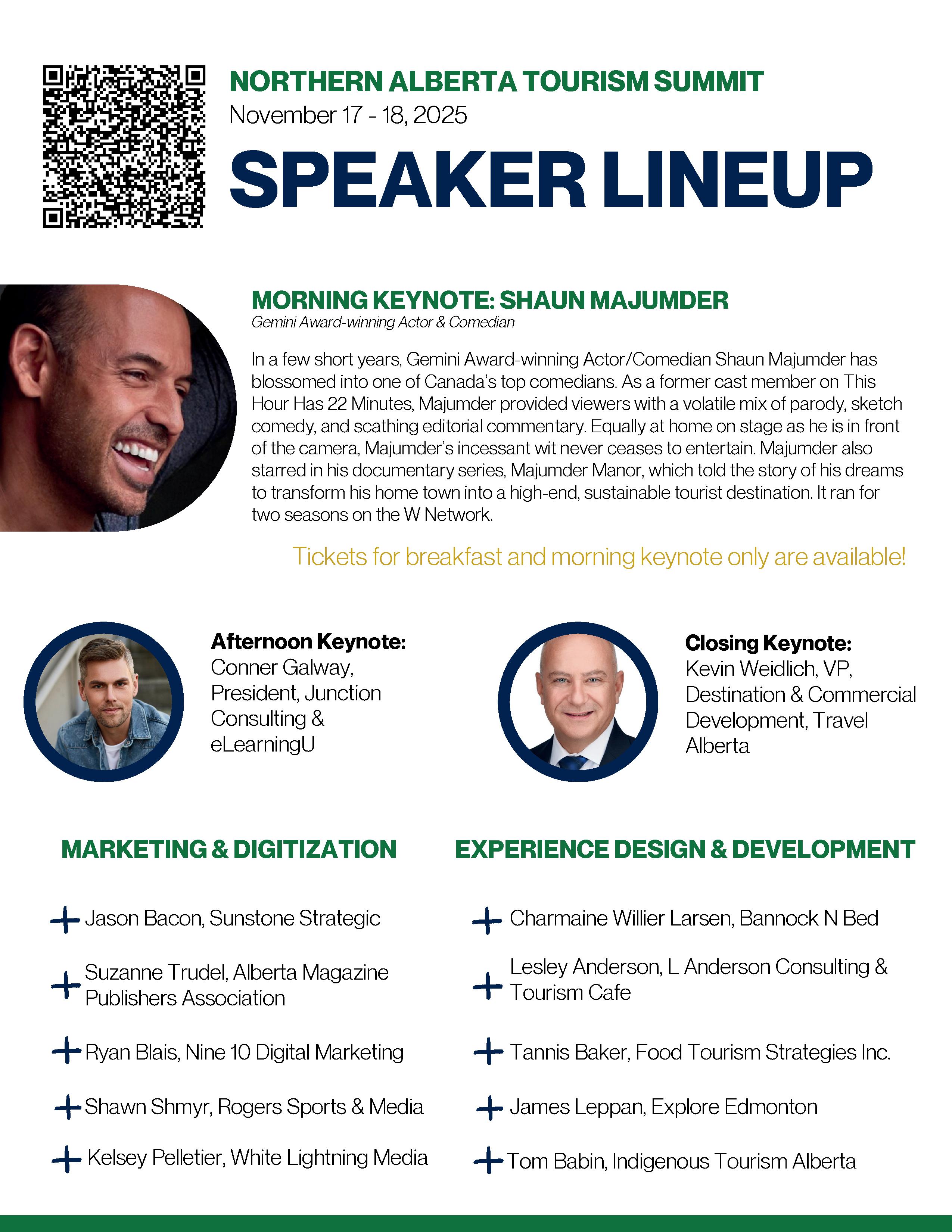 NORTHERN ALBERTA TOURISM SUMMIT
November 17 - 18, 2025

SPEAKER LINEUP

MORNING KEYNOTE: SHAUN MAJUMDER
Gemini Award-winning Actor & Comedian

In a few short years, Gemini Award-winning Actor/Comedian Shaun Majumder has blossomed into one of Canada's top comedians. As a former cast member on This Hour Has 22 Minutes, Majumder provided viewers with a volatile mix of parody, sketch comedy, and scathing editorial commentary. Equally at home on stage as he is in front of the camera, Majumder's incessant wit never ceases to entertain. Majumder also starred in his documentary series, Majumder Manor, which told the story of his dreams to transform his home town into a high-end, sustainable tourist destination. It ran for two seasons on the W Network.

Tickets for breakfast and morning keynote only are available!

Afternoon Keynote:
Conner Galway, President, Junction Consulting & eLearningU

Closing Keynote:
Kevin Weidlich, VP, Destination & Commercial Development, Travel Alberta

MARKETING & DIGITIZATION

Jason Bacon, Sunstone Strategic

Suzanne Trudel, Alberta Magazine Publishers Association

Ryan Blais, Nine 10 Digital Marketing

Shawn Shmyr, Rogers Sports & Media

Kelsey Pelletier, White Lightning Media

EXPERIENCE DESIGN & DEVELOPMENT

Charmaine Willier Larsen, Bannock N Bed

Lesley Anderson, L Anderson Consulting & Tourism Cafe

Tannis Baker, Food Tourism Strategies Inc.

James Leppan, Explore Edmonton

Tom Babin, Indigenous Tourism Alberta